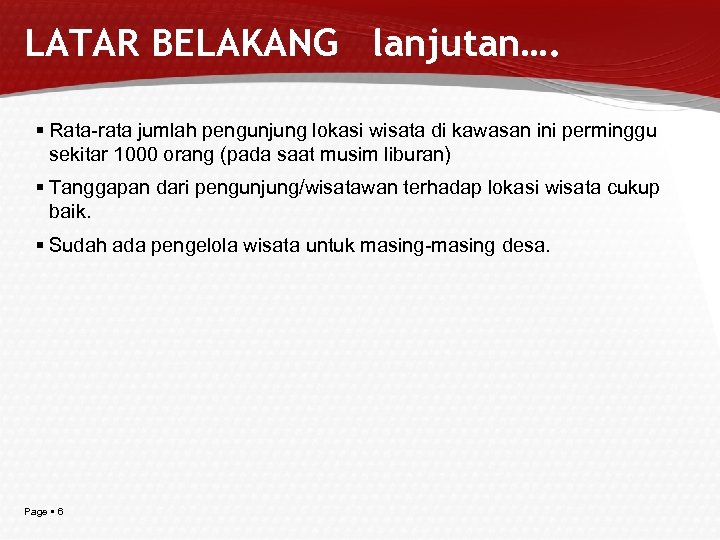 LATAR BELAKANG lanjutan….

▪ Rata-rata jumlah pengunjung lokasi wisata di kawasan ini perminggu sekitar 1000 orang (pada saat musim liburan)

▪ Tanggapan dari pengunjung/wisatawan terhadap lokasi wisata cukup baik.

▪ Sudah ada pengelola wisata untuk masing-masing desa.

Page ▪ 6